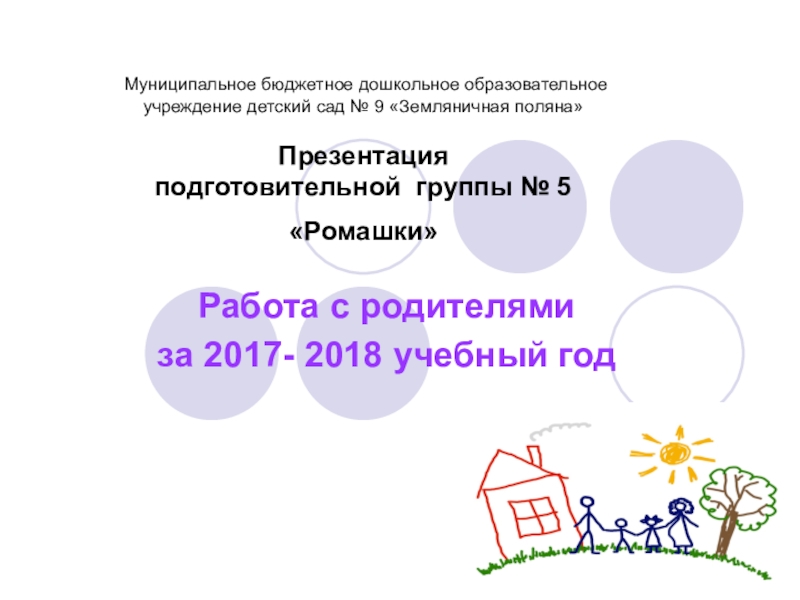 Муниципальное бюджетное дошкольное образовательное учреждение детский сад № 9 «Земляничная поляна»

Презентация
подготовительной группы № 5
«Ромашки»

Работа с родителями
за 2017- 2018 учебный год